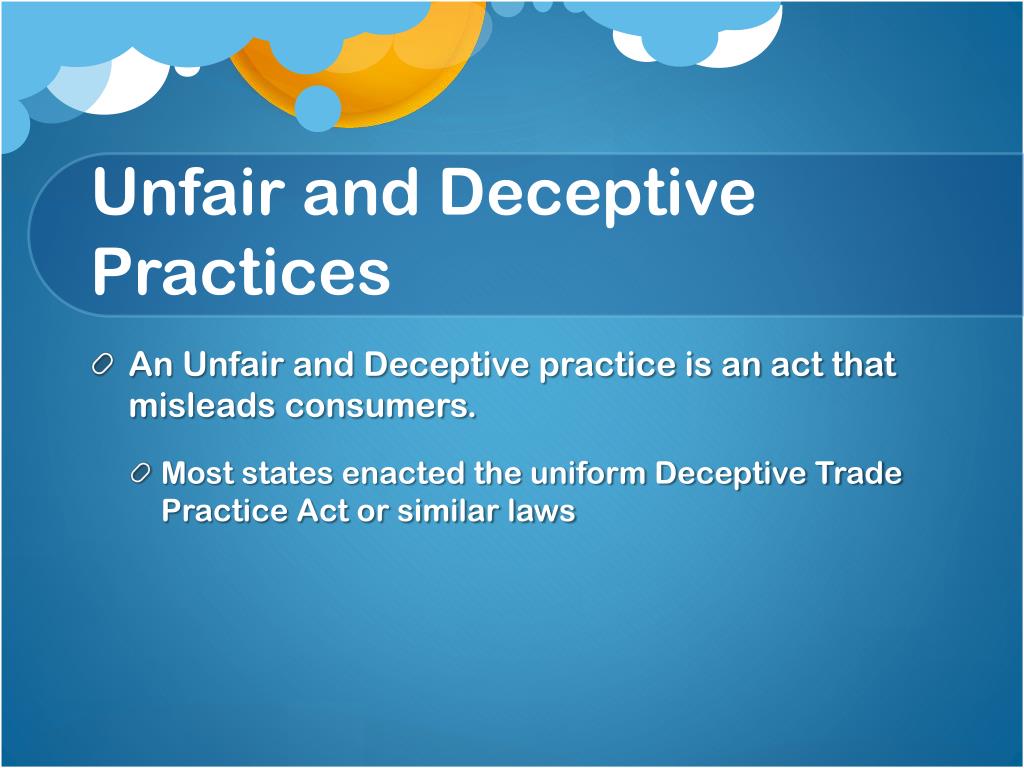 Unfair and Deceptive Practices

An Unfair and Deceptive practice is an act that misleads consumers.

Most states enacted the uniform Deceptive Trade Practice Act or similar laws